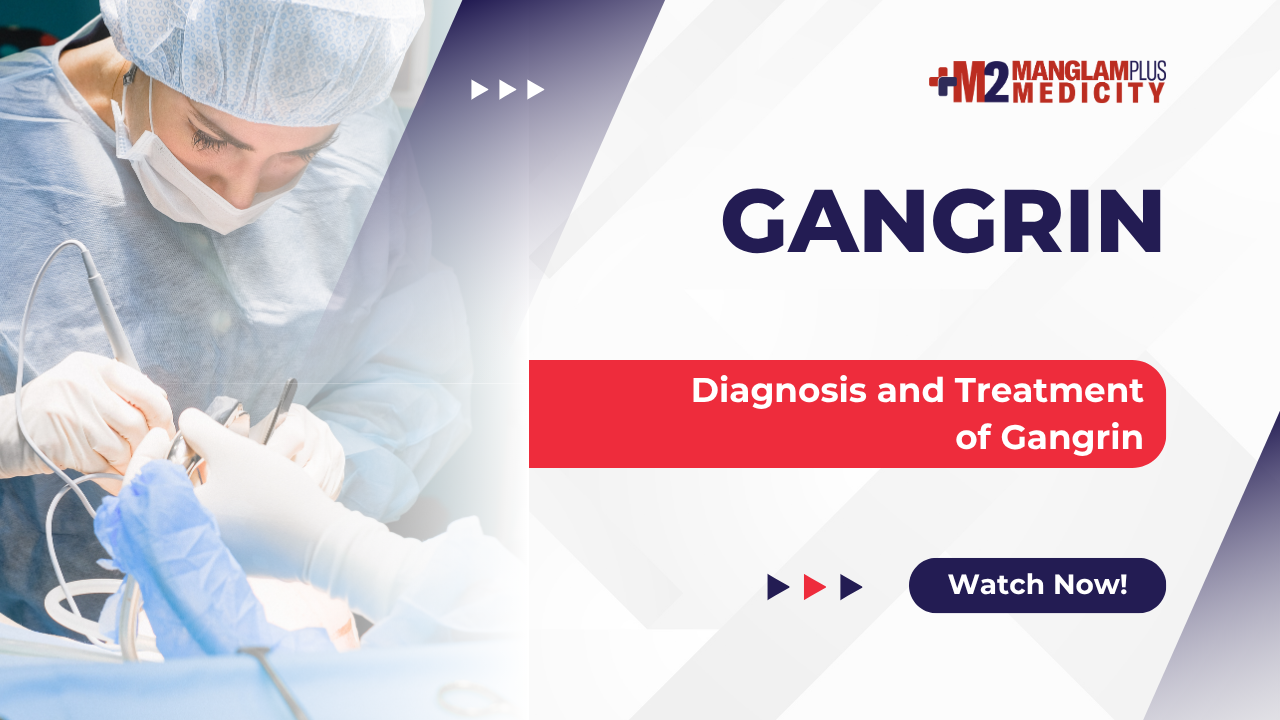 M2 MANGLAMPLUS MEDICITY

GANGRIN

Diagnosis and Treatment of Gangrin

Watch Now!